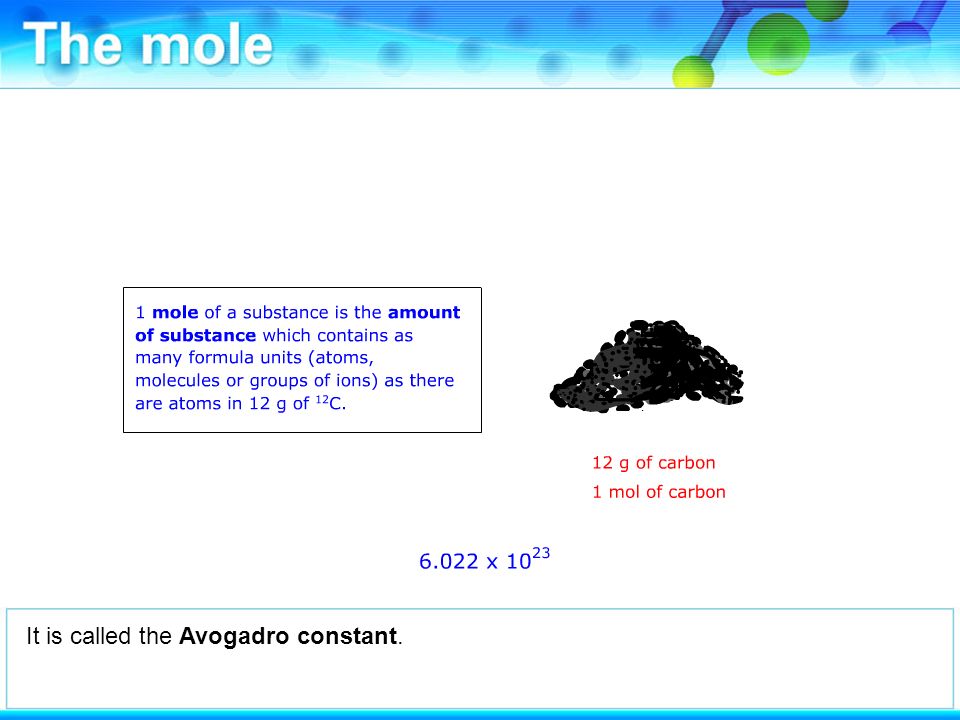 The mole

1 mole of a substance is the amount of substance which contains as many formula units (atoms, molecules or groups of ions) as there are atoms in 12 g of $^{12}C$.

12 g of carbon

1 mol of carbon

$6.022 \times 10^{23}$

It is called the Avogadro constant.